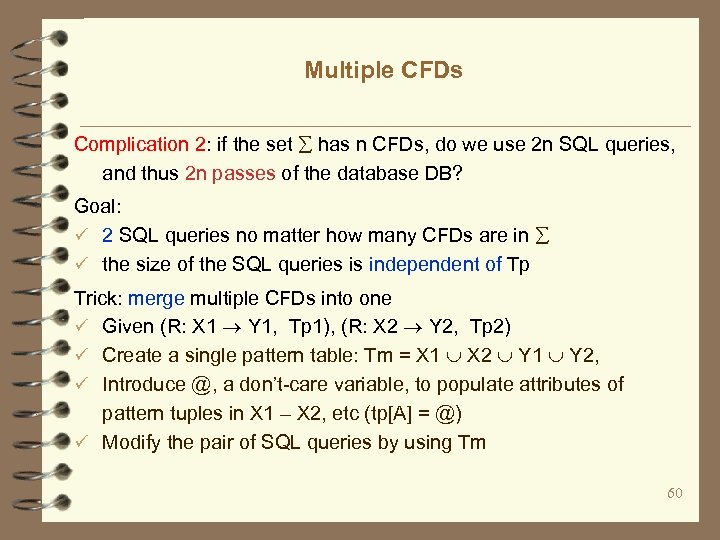 Multiple CFDs

Complication 2: if the set $\Sigma$ has n CFDs, do we use 2n SQL queries, and thus 2n passes of the database DB?

Goal:
✓ 2 SQL queries no matter how many CFDs are in $\Sigma$
✓ the size of the SQL queries is independent of Tp

Trick: merge multiple CFDs into one
✓ Given (R: X1 $\rightarrow$ Y1, Tp1), (R: X2 $\rightarrow$ Y2, Tp2)
✓ Create a single pattern table: Tm = X1 $\cup$ X2 $\cup$ Y1 $\cup$ Y2,
✓ Introduce @, a don't-care variable, to populate attributes of pattern tuples in X1 – X2, etc (tp[A] = @)
✓ Modify the pair of SQL queries by using Tm

60